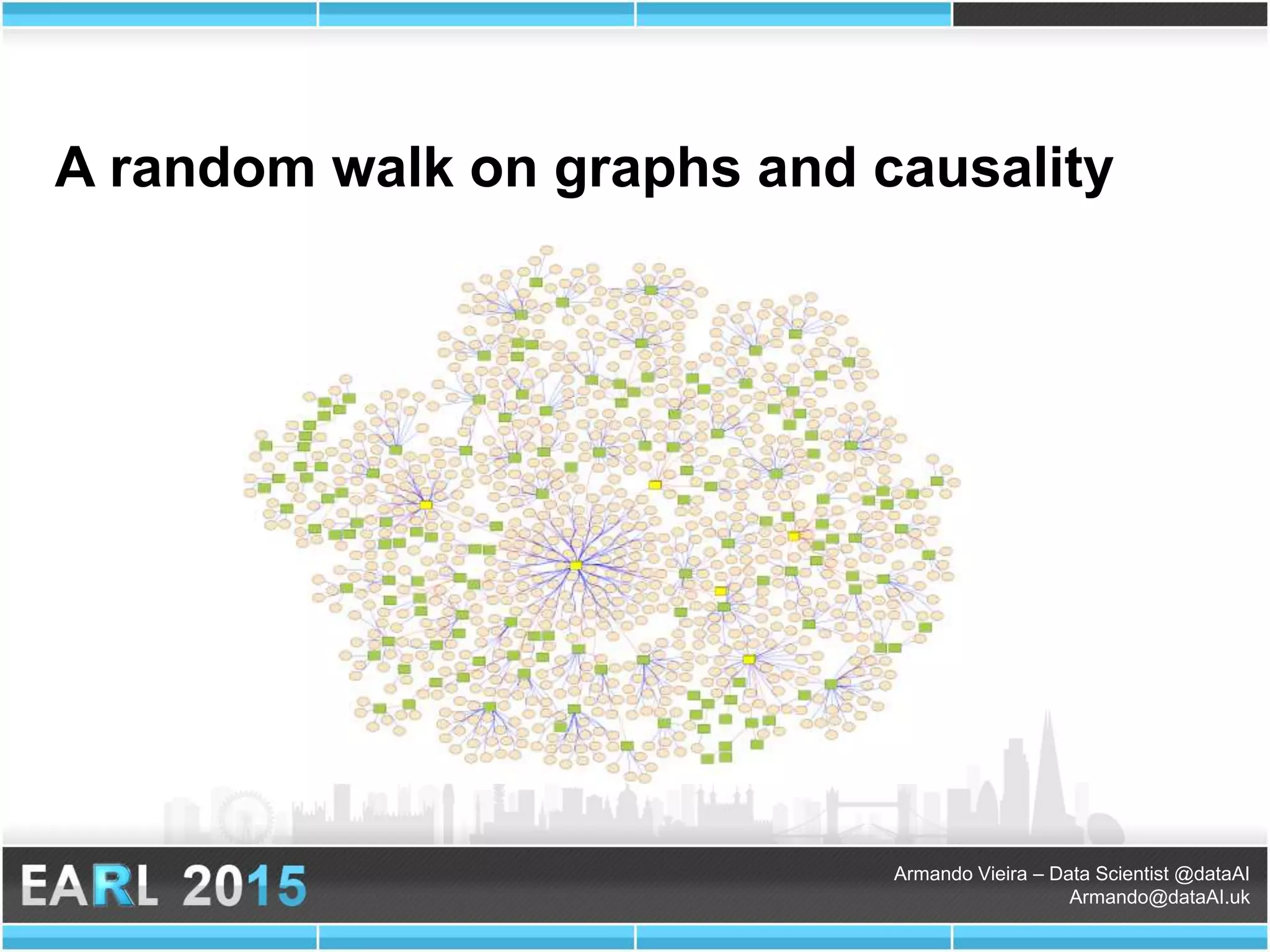 A random walk on graphs and causality

EARL 2015

Armando Vieira – Data Scientist @dataAI
Armando@dataAI.uk